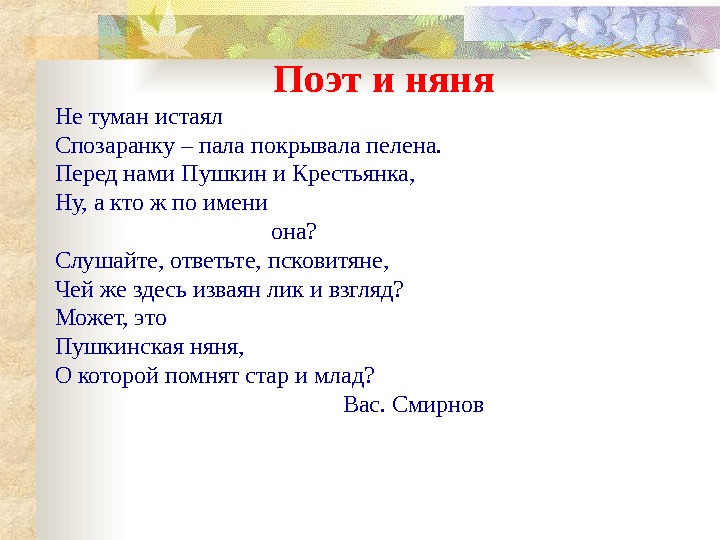 Поэт и няня

Не туман истаял
Спозаранку – пала покрывала пелена.
Перед нами Пушкин и Крестьянка,
Ну, а кто ж по имени
она?
Слушайте, ответьте, псковитяне,
Чей же здесь изваян лик и взгляд?
Может, это
Пушкинская няня,
О которой помнят стар и млад?
Вас. Смирнов